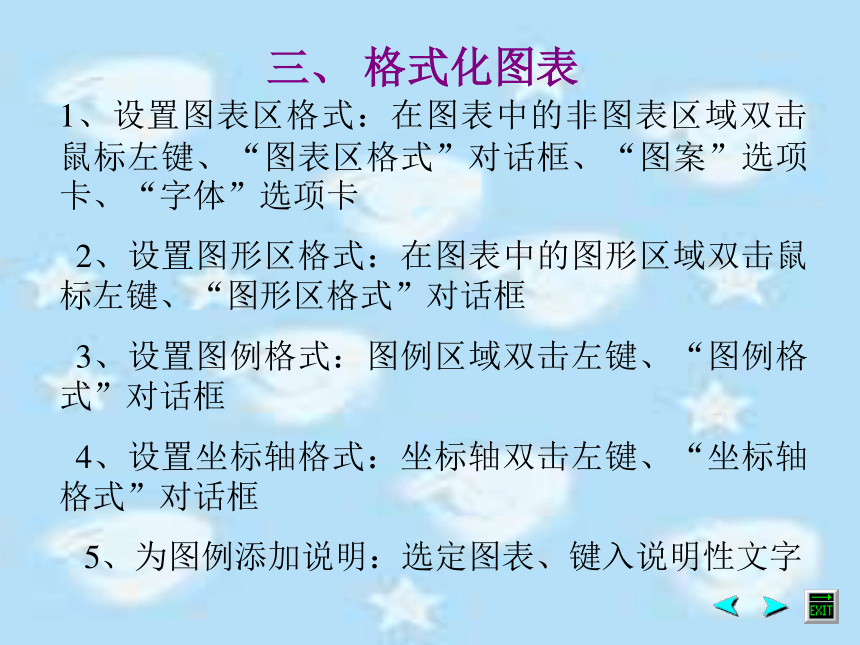 三、 格式化图表

1、设置图表区格式：在图表中的非图表区域双击鼠标左键、“图表区格式”对话框、“图案”选项卡、“字体”选项卡

2、设置图形区格式：在图表中的图形区域双击鼠标左键、“图形区格式”对话框

3、设置图例格式：图例区域双击左键、“图例格式”对话框

4、设置坐标轴格式：坐标轴双击左键、“坐标轴格式”对话框

5、为图例添加说明：选定图表、键入说明性文字

EXIT